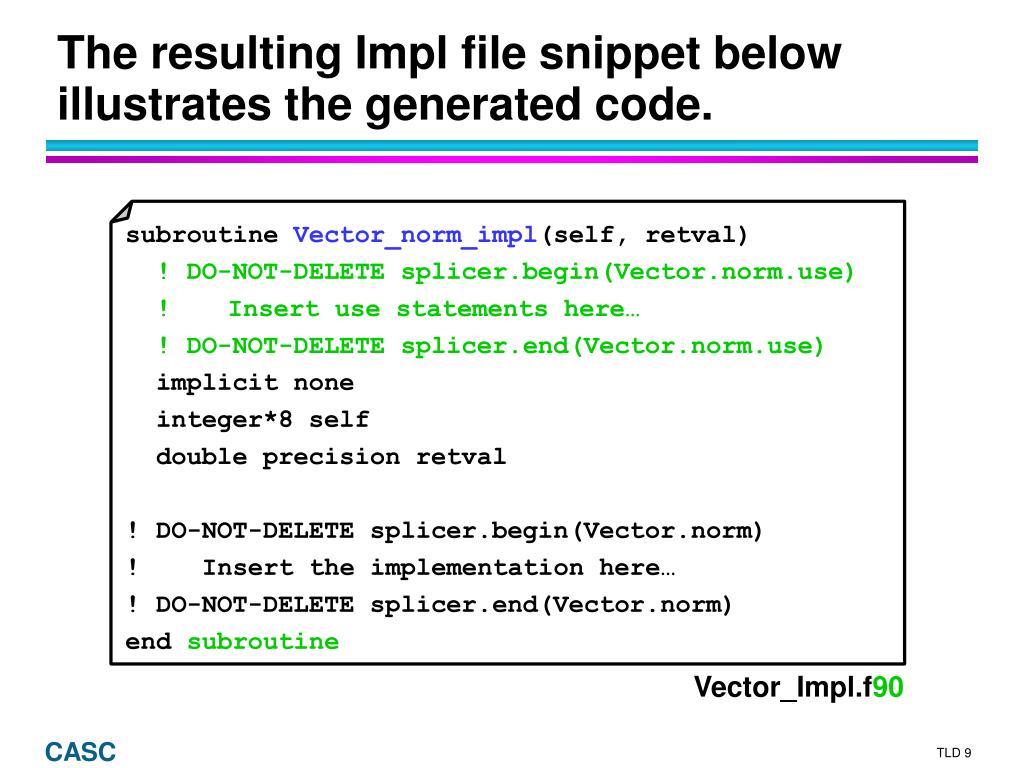 The resulting Impl file snippet below illustrates the generated code.

subroutine Vector_norm_impl(self, retval)
  ! DO-NOT-DELETE splicer.begin(Vector.norm.use)
  !    Insert use statements here…
  ! DO-NOT-DELETE splicer.end(Vector.norm.use)
  implicit none
  integer*8 self
  double precision retval

! DO-NOT-DELETE splicer.begin(Vector.norm)
!    Insert the implementation here…
! DO-NOT-DELETE splicer.end(Vector.norm)
end subroutine

Vector_Impl.f90

CASC

TLD 9